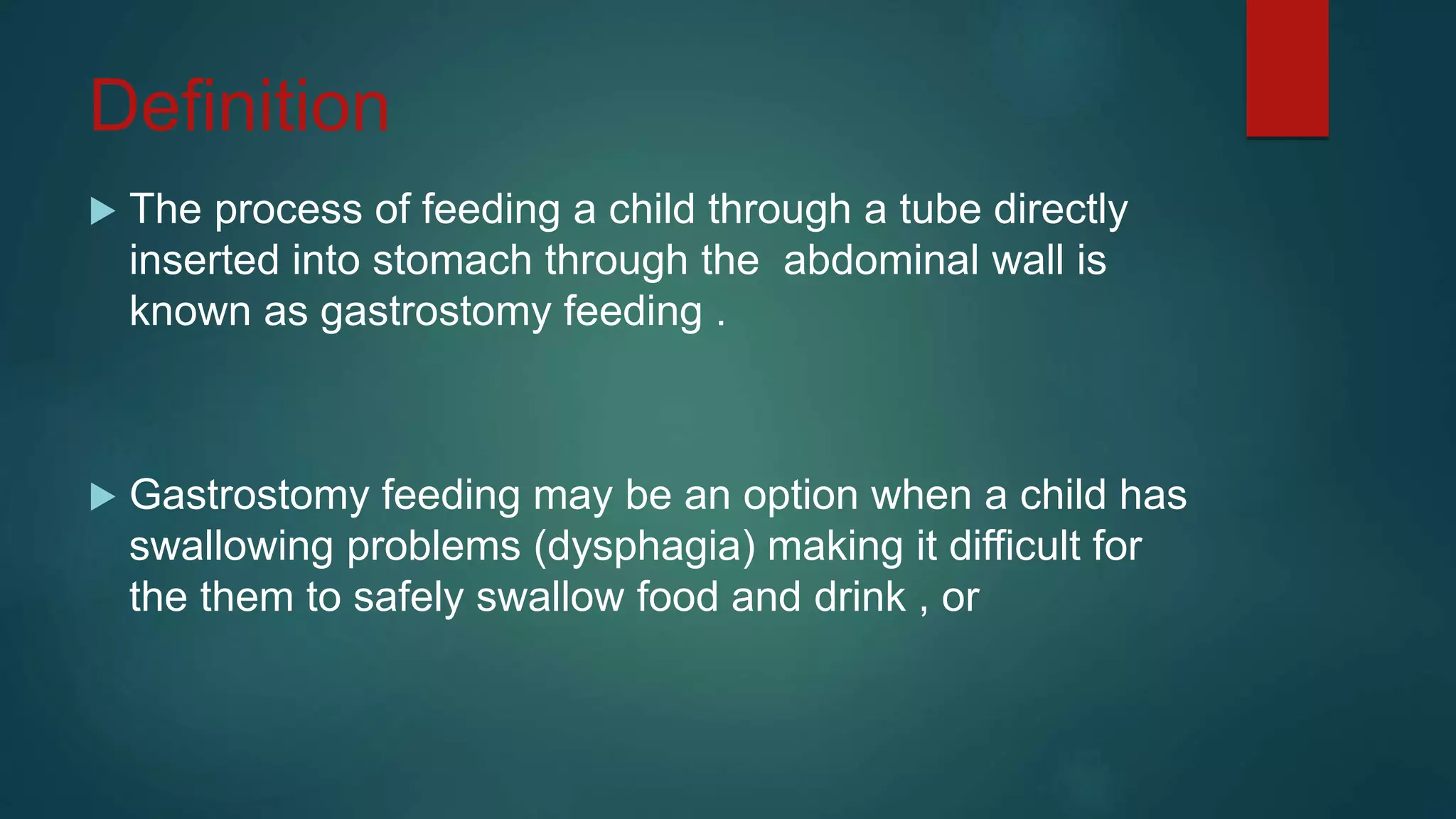 Definition

▶ The process of feeding a child through a tube directly inserted into stomach through the abdominal wall is known as gastrostomy feeding .

▶ Gastrostomy feeding may be an option when a child has swallowing problems (dysphagia) making it difficult for the them to safely swallow food and drink , or